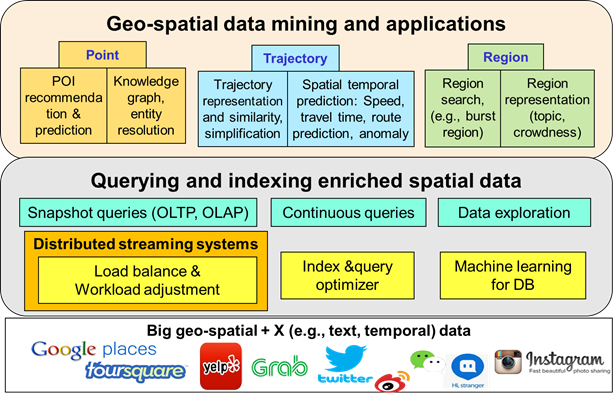 Geo-spatial data mining and applications

Point

POI recommendation & prediction

Knowledge graph, entity resolution

Trajectory

Trajectory representation and similarity, simplification

Spatial temporal prediction: Speed, travel time, route prediction, anomaly

Region

Region search, (e.g., burst region)

Region representation (topic, crowdness)

Querying and indexing enriched spatial data

Snapshot queries (OLTP, OLAP)

Continuous queries

Data exploration

Distributed streaming systems

Load balance & Workload adjustment

Index &query optimizer

Machine learning for DB

Big geo-spatial + X (e.g., text, temporal) data

Google places

foursquare

yelp

Grab

twitter

Hi, stranger

Instagram
Fast beautiful photo sharing